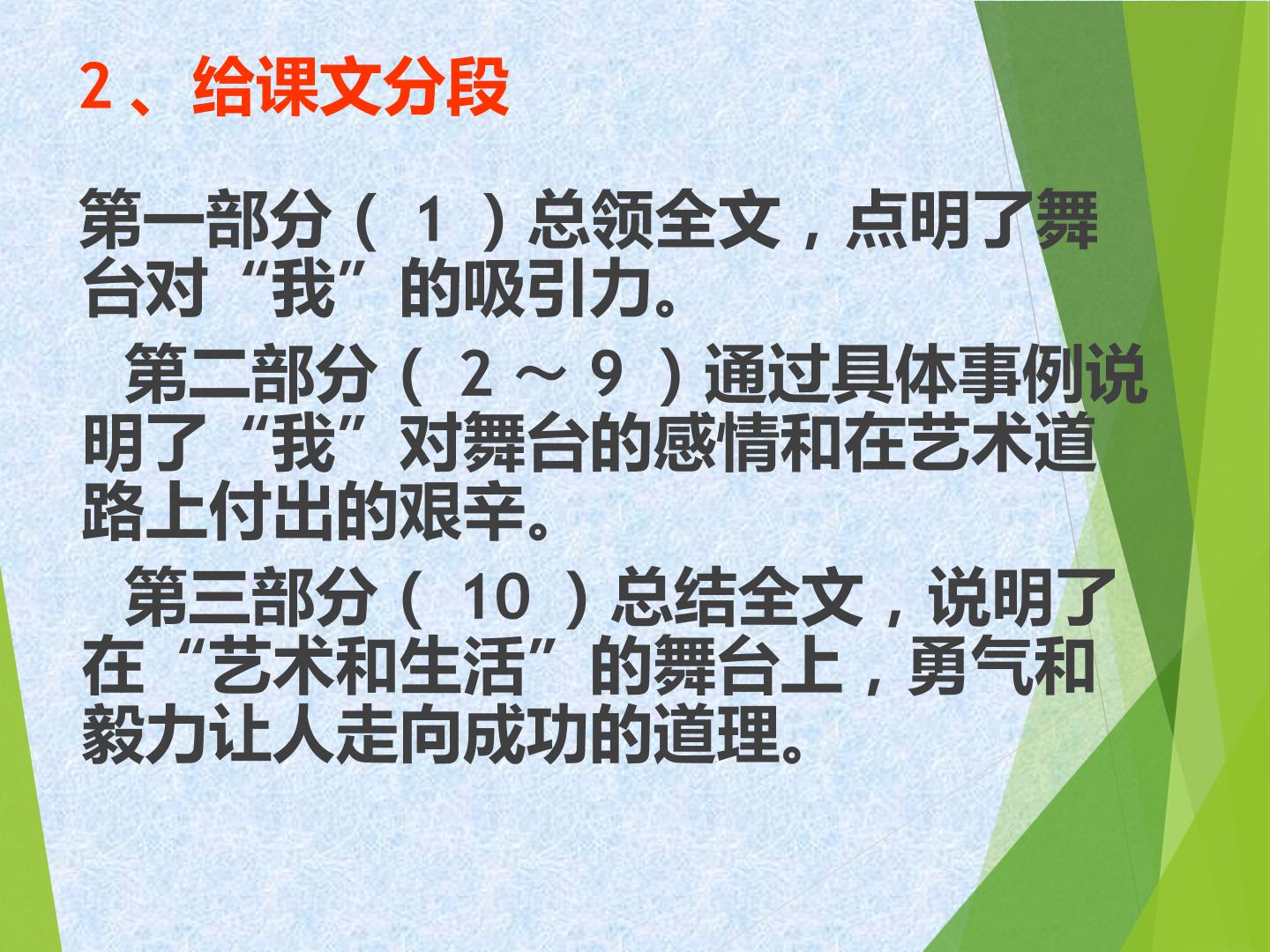 2、给课文分段

第一部分（1）总领全文，点明了舞台对“我”的吸引力。

第二部分（2～9）通过具体事例说明了“我”对舞台的感情和在艺术道路上付出的艰辛。

第三部分（10）总结全文，说明了在“艺术和生活”的舞台上，勇气和毅力让人走向成功的道理。